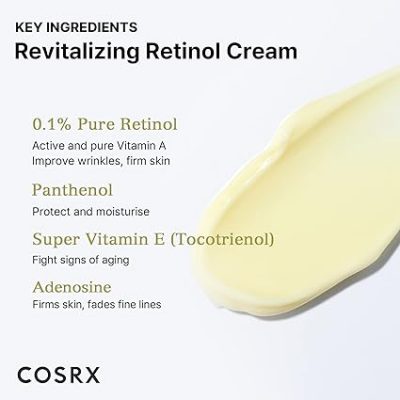 KEY INGREDIENTS
Revitalizing Retinol Cream

0.1% Pure Retinol
Active and pure Vitamin A
Improve wrinkles, firm skin

Panthenol
Protect and moisturise

Super Vitamin E (Tocotrienol)
Fight signs of aging

Adenosine
Firms skin, fades fine lines

COSRX